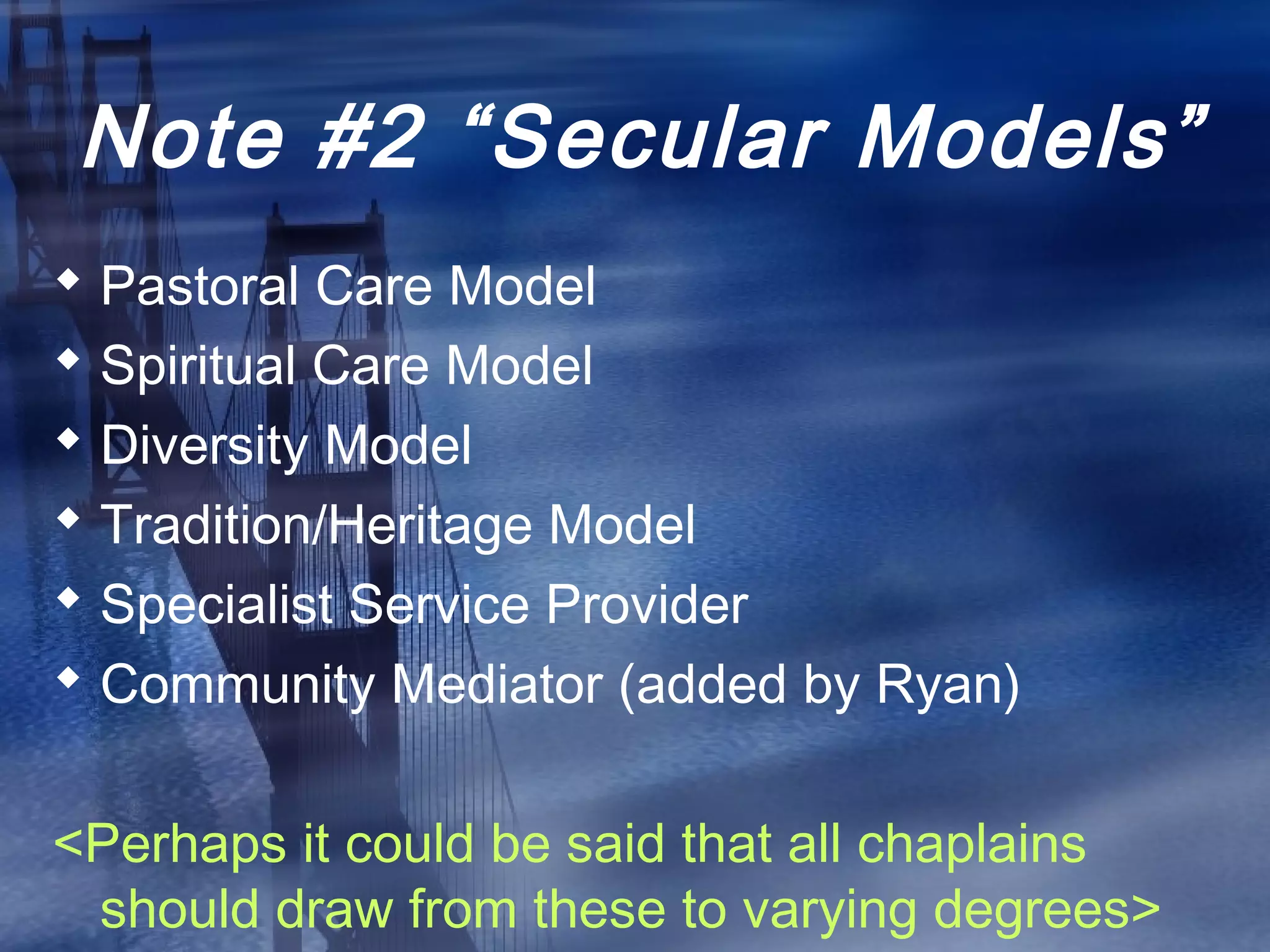 Note #2 “Secular Models”

◆ Pastoral Care Model
◆ Spiritual Care Model
◆ Diversity Model
◆ Tradition/Heritage Model
◆ Specialist Service Provider
◆ Community Mediator (added by Ryan)

<Perhaps it could be said that all chaplains should draw from these to varying degrees>